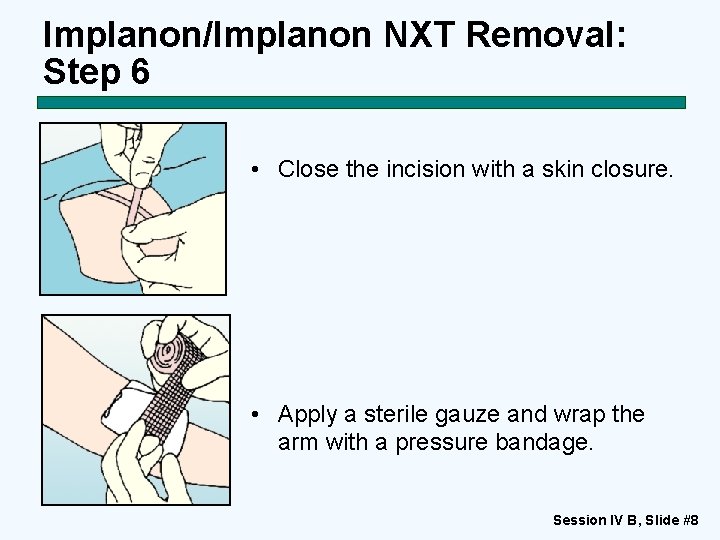 Implanon/Implanon NXT Removal: Step 6

• Close the incision with a skin closure.

• Apply a sterile gauze and wrap the arm with a pressure bandage.

Session IV B, Slide #8